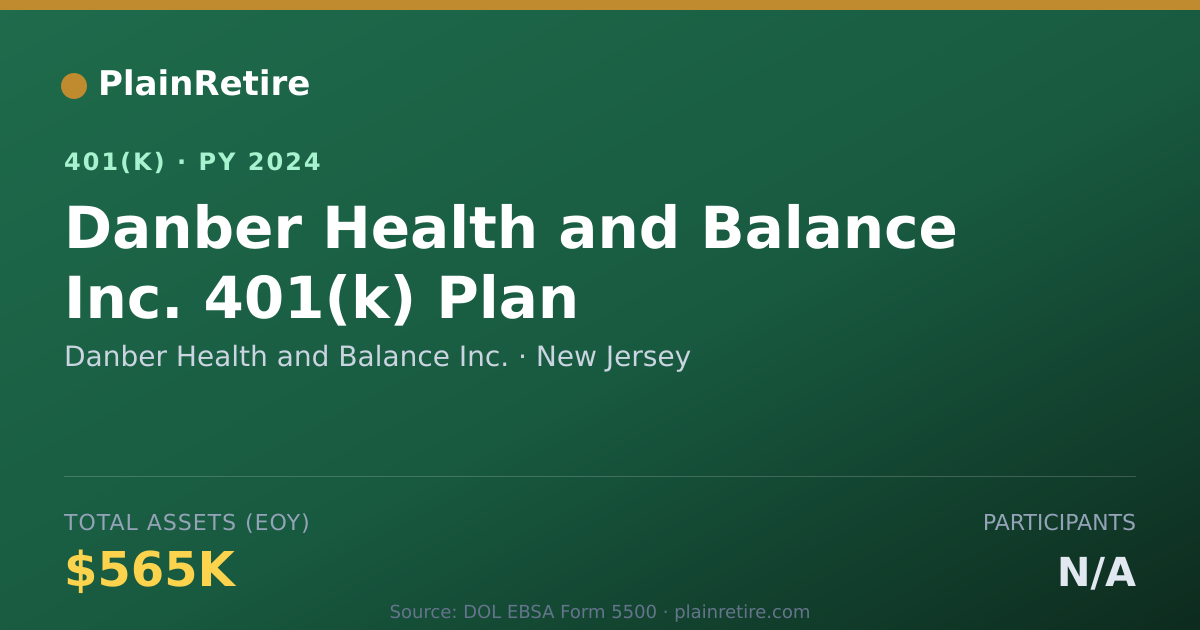 PlainRetire

401(K) · PY 2024

Danber Health and Balance Inc. 401(k) Plan

Danber Health and Balance Inc. · New Jersey

TOTAL ASSETS (EOY)

$565K

PARTICIPANTS

N/A

Source: DOL EBSA Form 5500 · plainretire.com